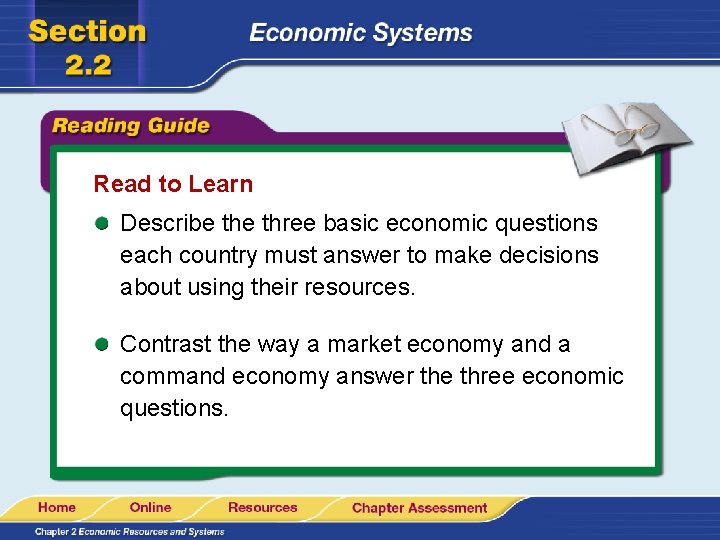 Section 2.2

Economic Systems

Reading Guide

Read to Learn

Describe the three basic economic questions each country must answer to make decisions about using their resources.

Contrast the way a market economy and a command economy answer the three economic questions.

Home Online Resources Chapter Assessment

Chapter 2 Economic Resources and Systems